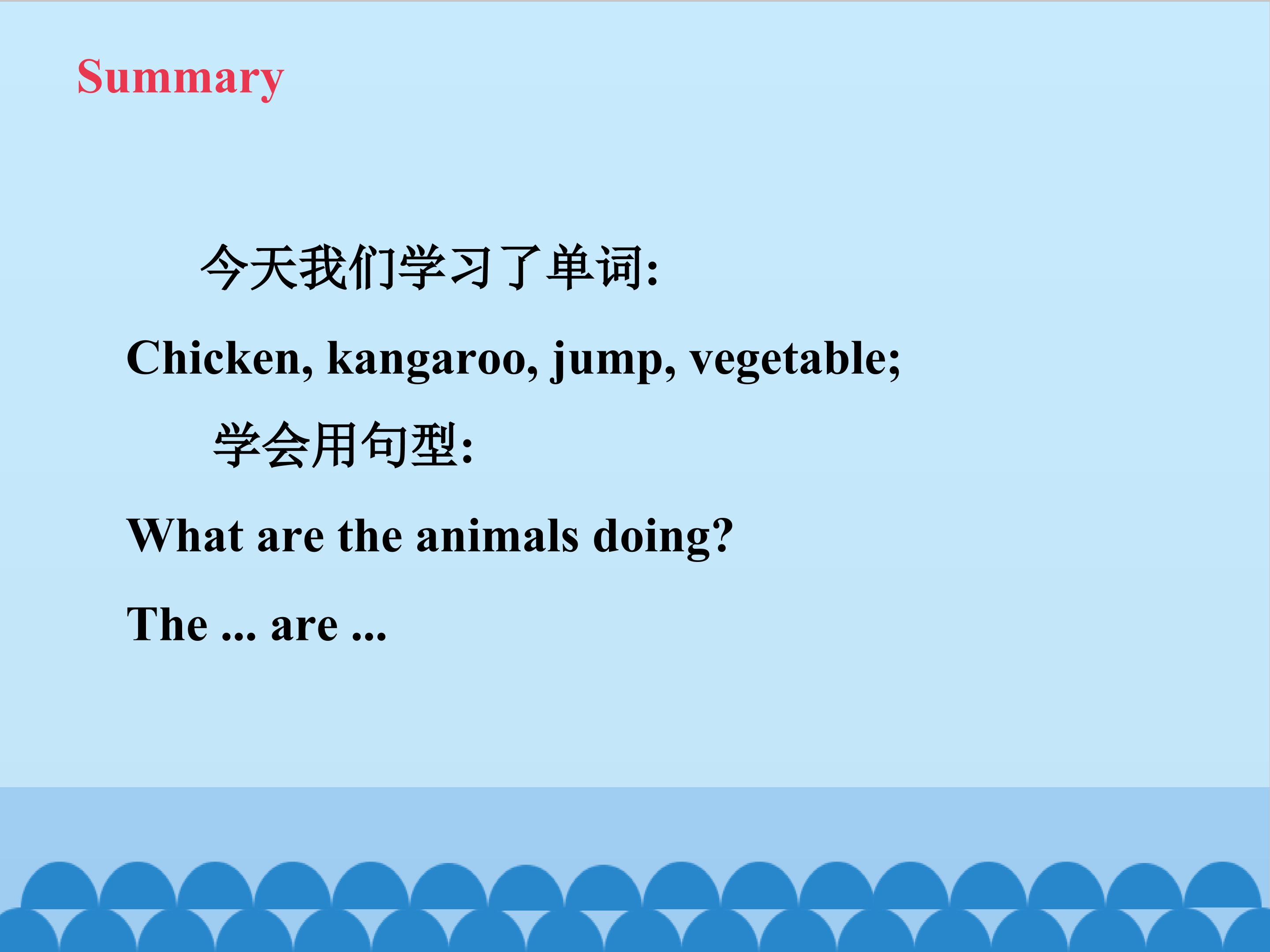 Summary

今天我们学习了单词:

Chicken, kangaroo, jump, vegetable;

学会用句型:

What are the animals doing?

The ... are ...